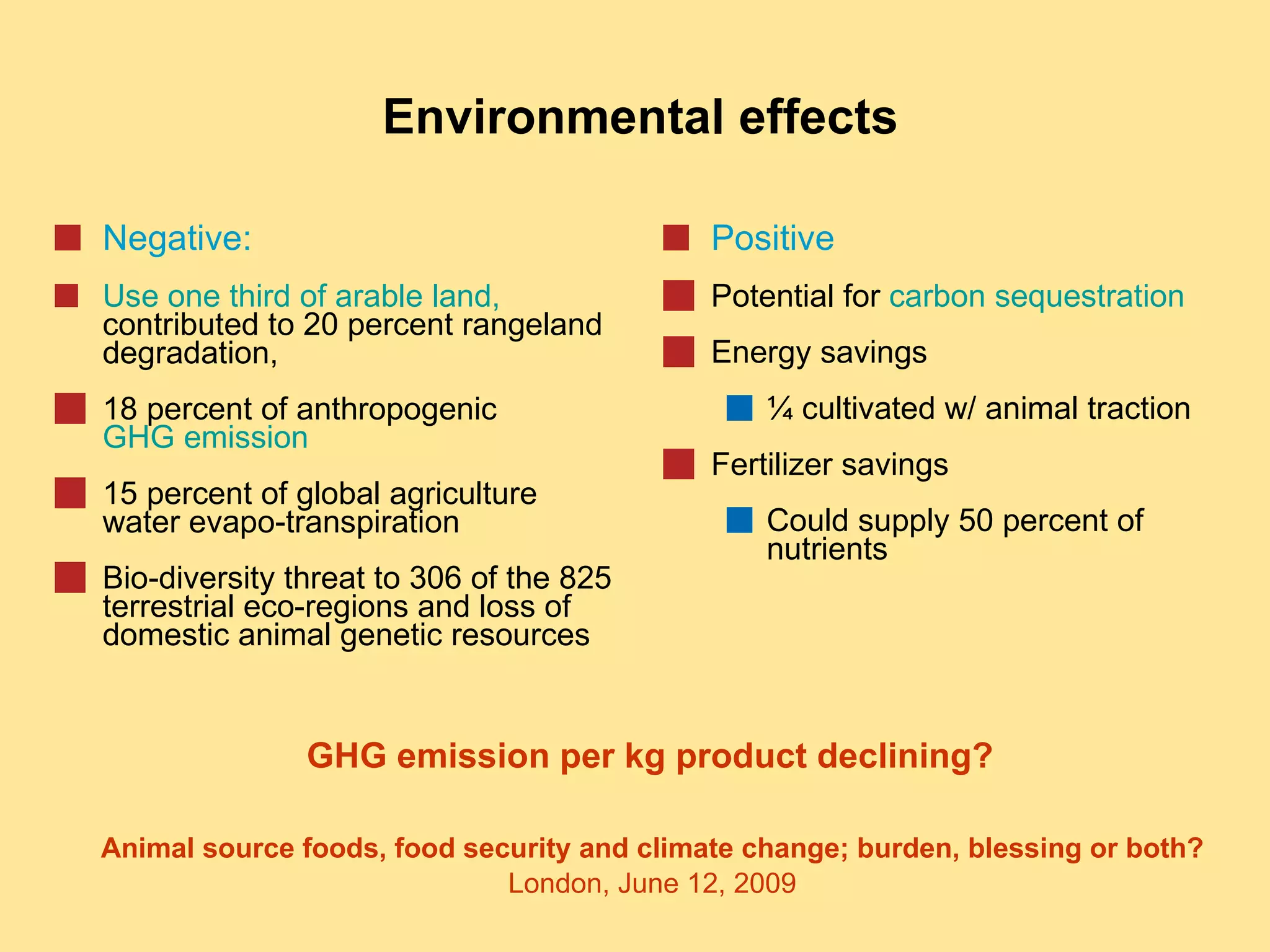 Environmental effects

Negative:

Use one third of arable land, contributed to 20 percent rangeland degradation,

18 percent of anthropogenic GHG emission

15 percent of global agriculture water evapo-transpiration

Bio-diversity threat to 306 of the 825 terrestrial eco-regions and loss of domestic animal genetic resources

Positive

Potential for carbon sequestration

Energy savings

¼ cultivated w/ animal traction

Fertilizer savings

Could supply 50 percent of nutrients

GHG emission per kg product declining?

Animal source foods, food security and climate change; burden, blessing or both?
London, June 12, 2009